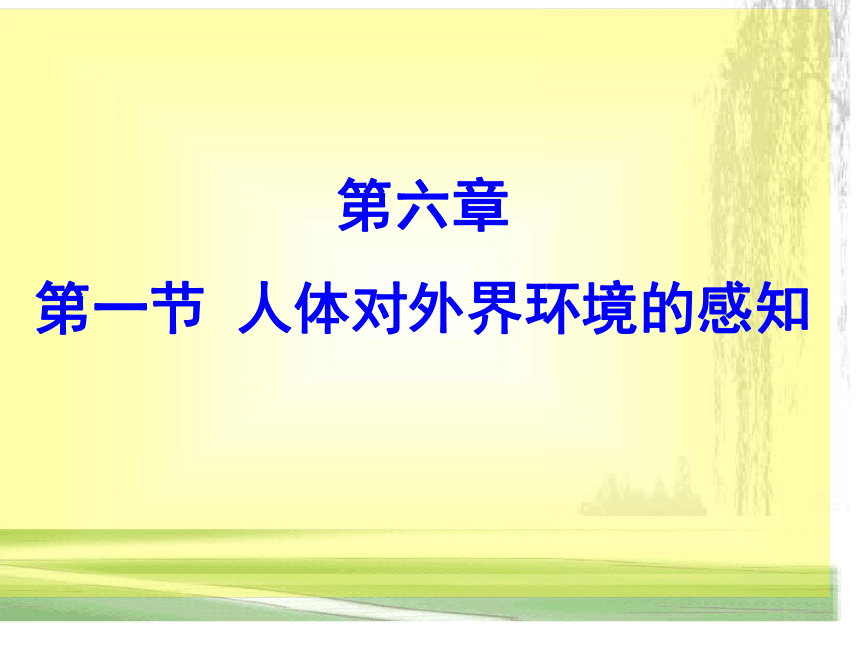 第六章

第一节 人体对外界环境的感知